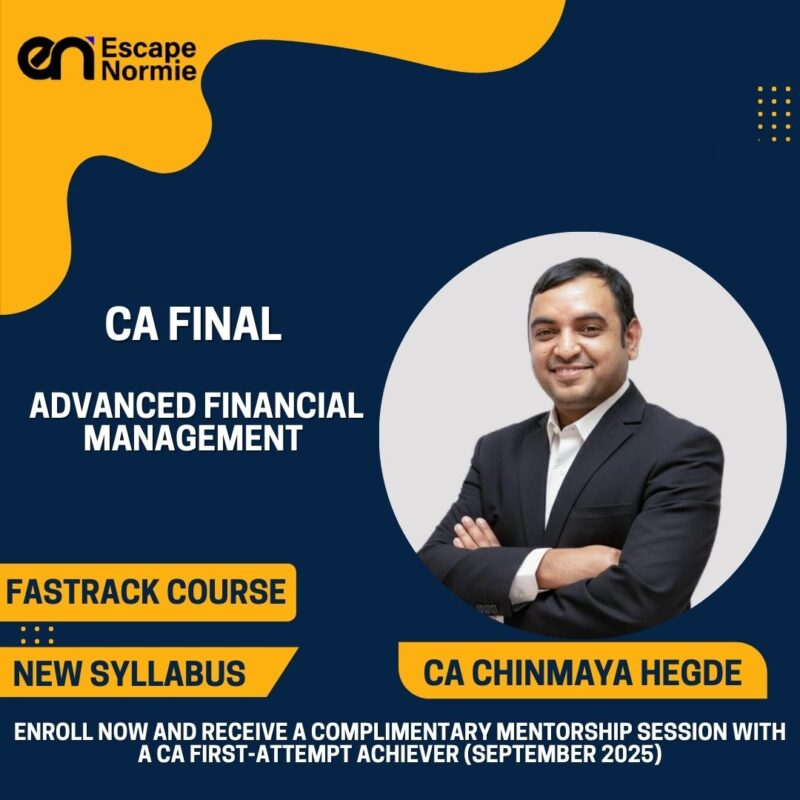 en Escape Normie

CA FINAL

ADVANCED FINANCIAL MANAGEMENT

FASTRACK COURSE

NEW SYLLABUS

CA CHINMAYA HEGDE

ENROLL NOW AND RECEIVE A COMPLIMENTARY MENTORSHIP SESSION WITH A CA FIRST-ATTEMPT ACHIEVER (SEPTEMBER 2025)